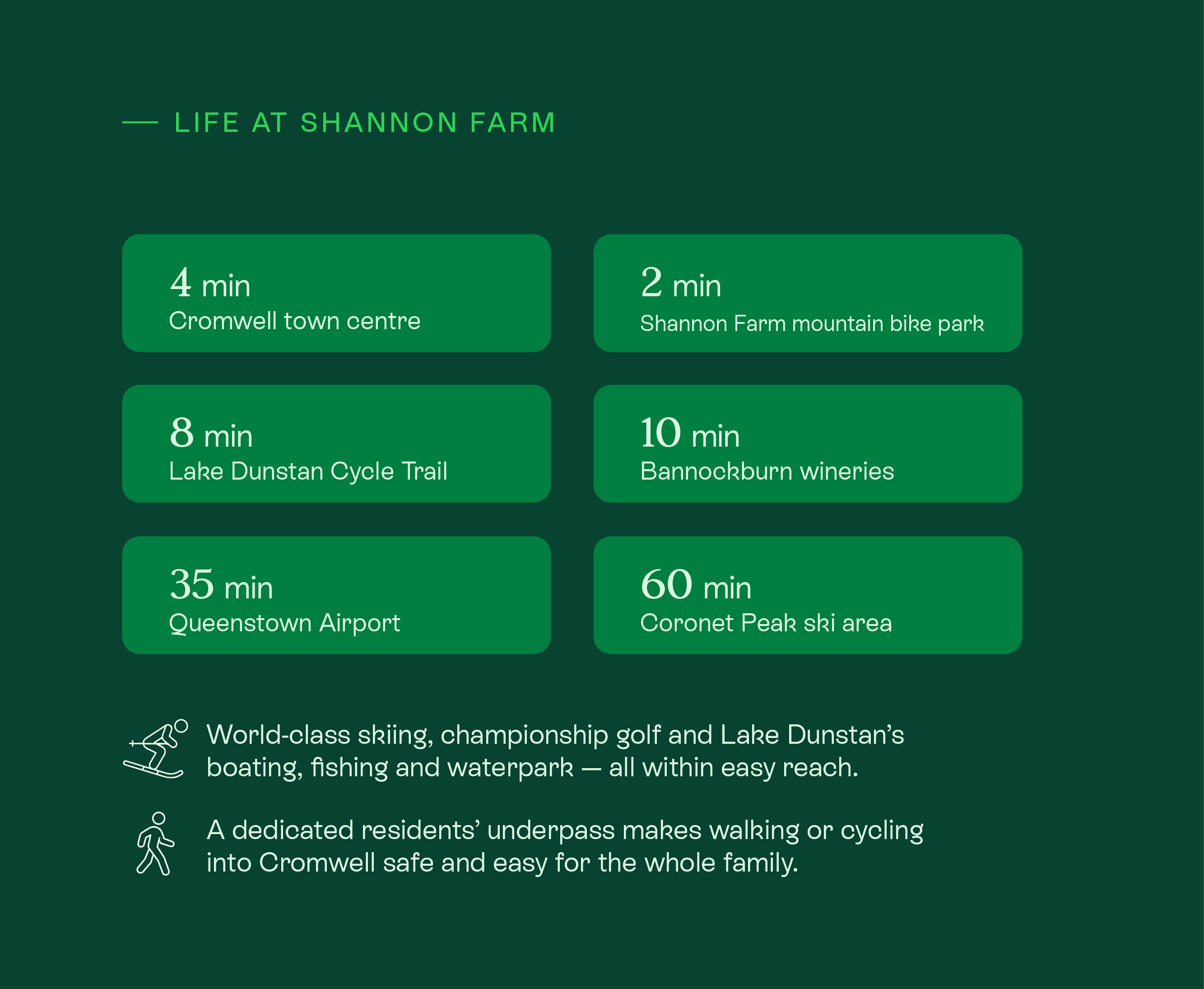 — LIFE AT SHANNON FARM

4 min
Cromwell town centre

2 min
Shannon Farm mountain bike park

8 min
Lake Dunstan Cycle Trail

10 min
Bannockburn wineries

35 min
Queenstown Airport

60 min
Coronet Peak ski area

World-class skiing, championship golf and Lake Dunstan's boating, fishing and waterpark — all within easy reach.

A dedicated residents' underpass makes walking or cycling into Cromwell safe and easy for the whole family.